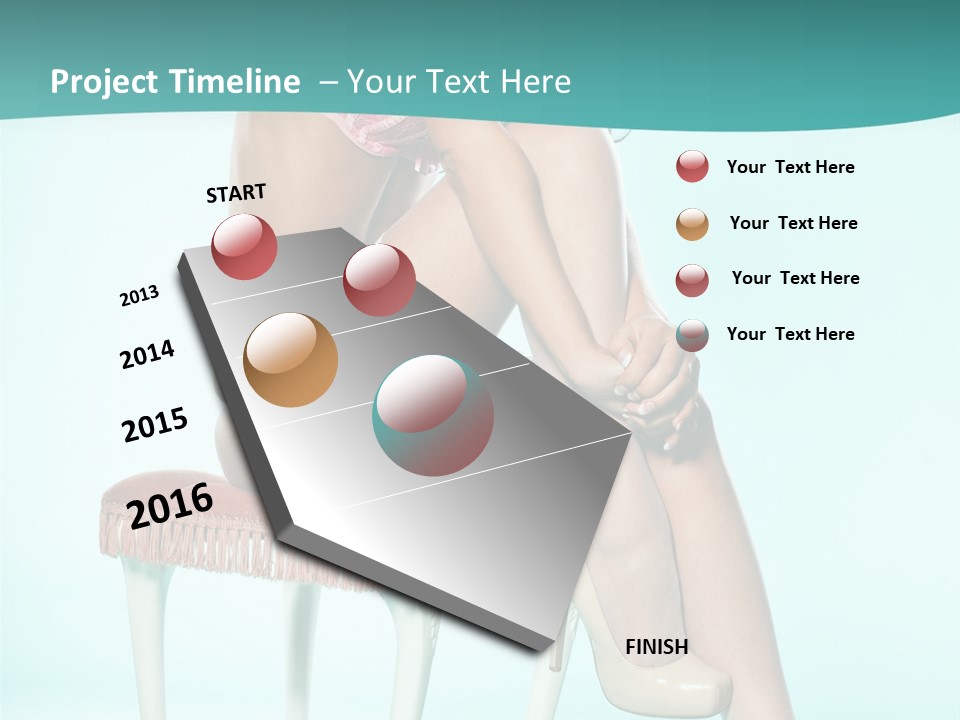 Project Timeline – Your Text Here

START

2013

2014

2015

2016

FINISH

Your Text Here

Your Text Here

Your Text Here

Your Text Here